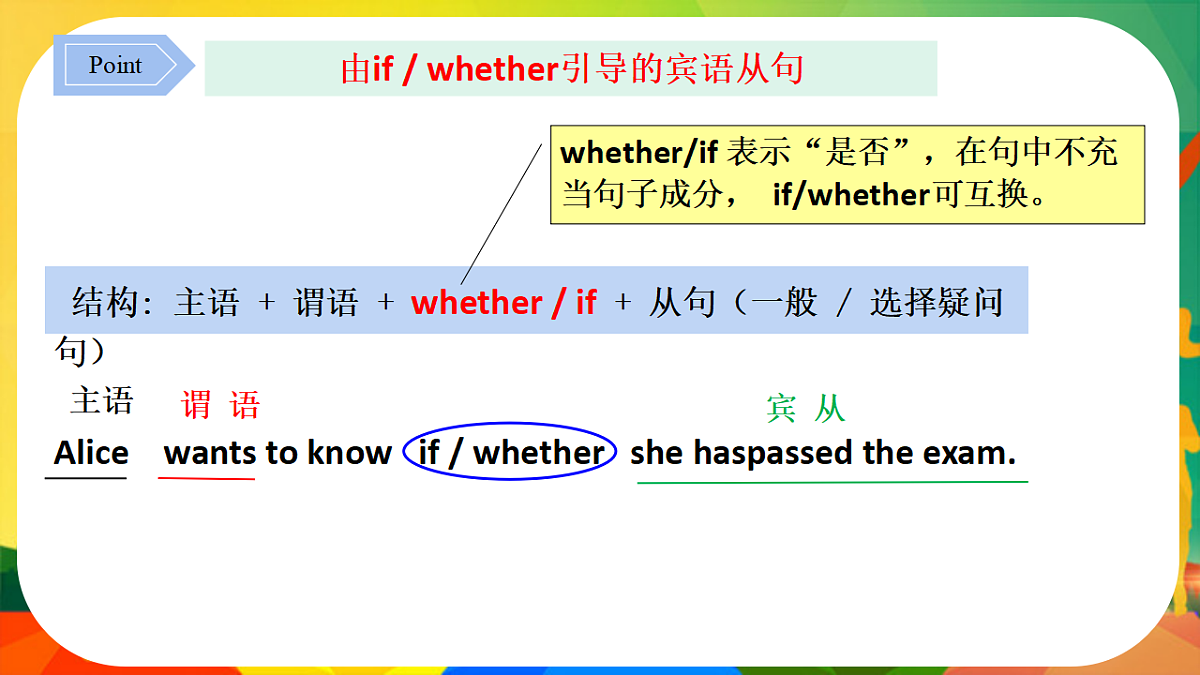 Point

由if / whether引导的宾语从句

whether/if 表示“是否”，在句中不充当句子成分， if/whether可互换。

结构：主语 + 谓语 + whether / if + 从句（一般 / 选择疑问句）

主语 谓 语 宾 从

Alice wants to know if / whether she haspassed the exam.